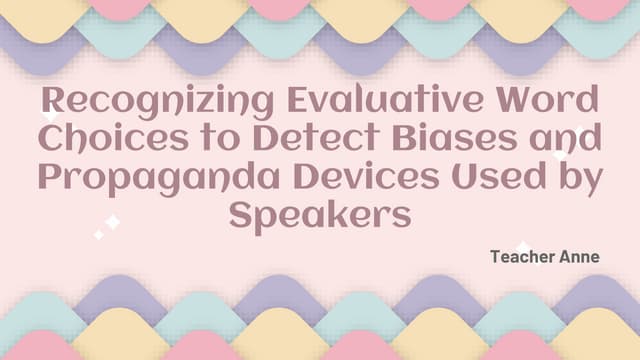 Recognizing Evaluative Word Choices to Detect Biases and Propaganda Devices Used by Speakers

Teacher Anne